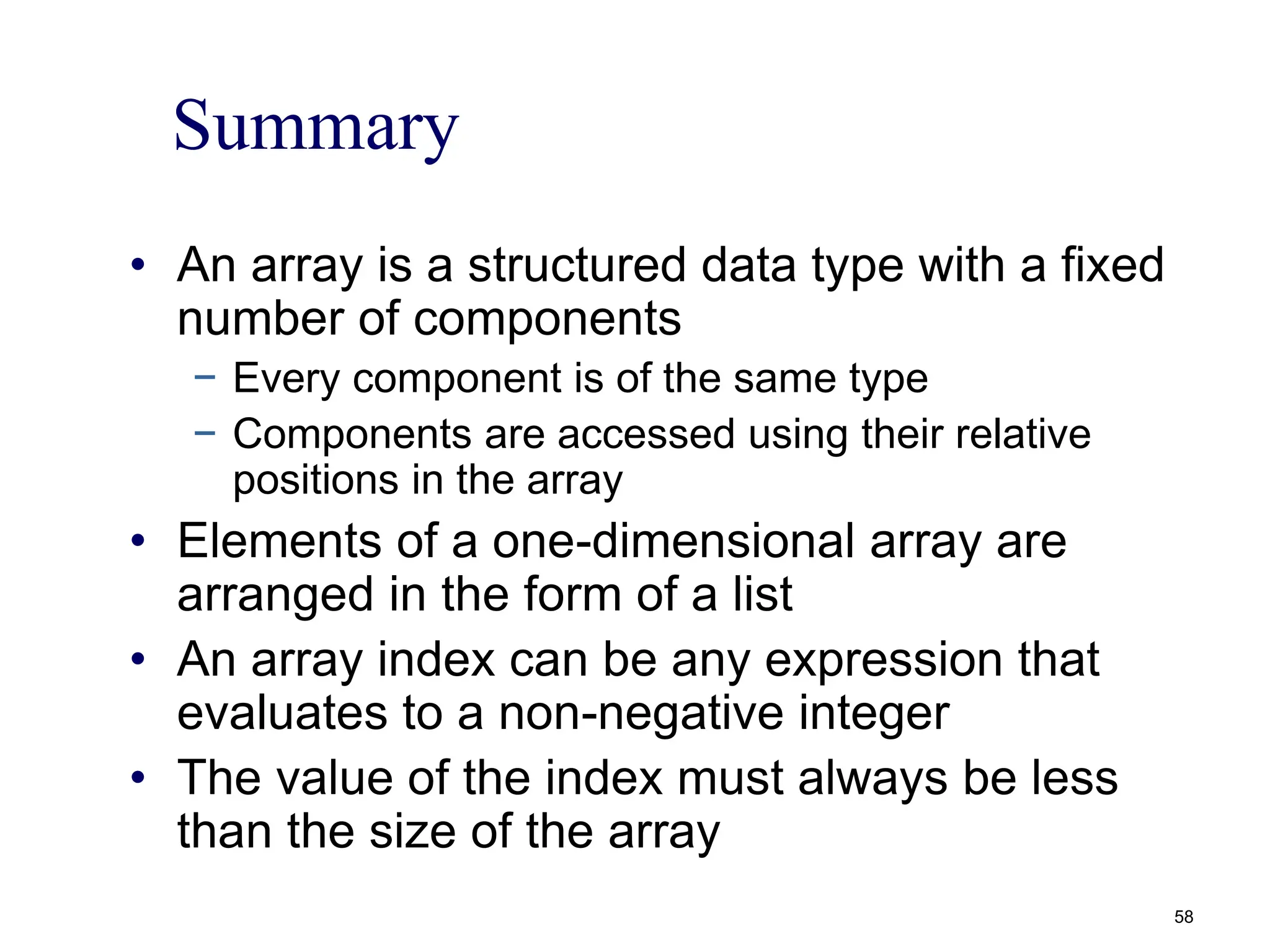 Summary

• An array is a structured data type with a fixed number of components
– Every component is of the same type
– Components are accessed using their relative positions in the array
• Elements of a one-dimensional array are arranged in the form of a list
• An array index can be any expression that evaluates to a non-negative integer
• The value of the index must always be less than the size of the array

58